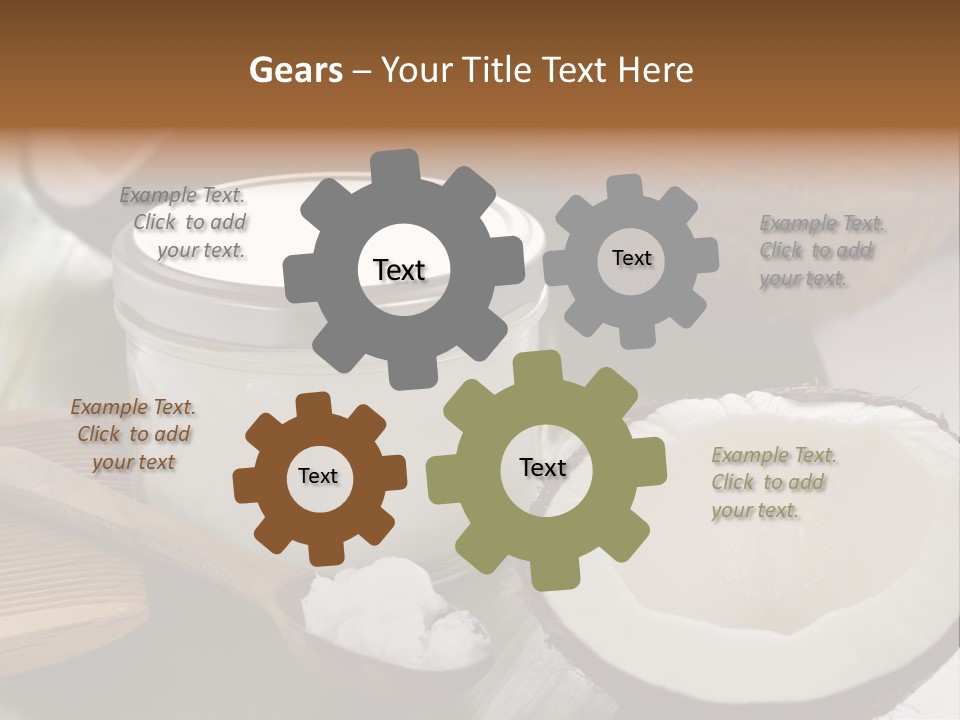 Gears – Your Title Text Here

Example Text. Click to add your text.

Text

Text

Example Text. Click to add your text.

Example Text. Click to add your text

Text

Text

Example Text. Click to add your text.